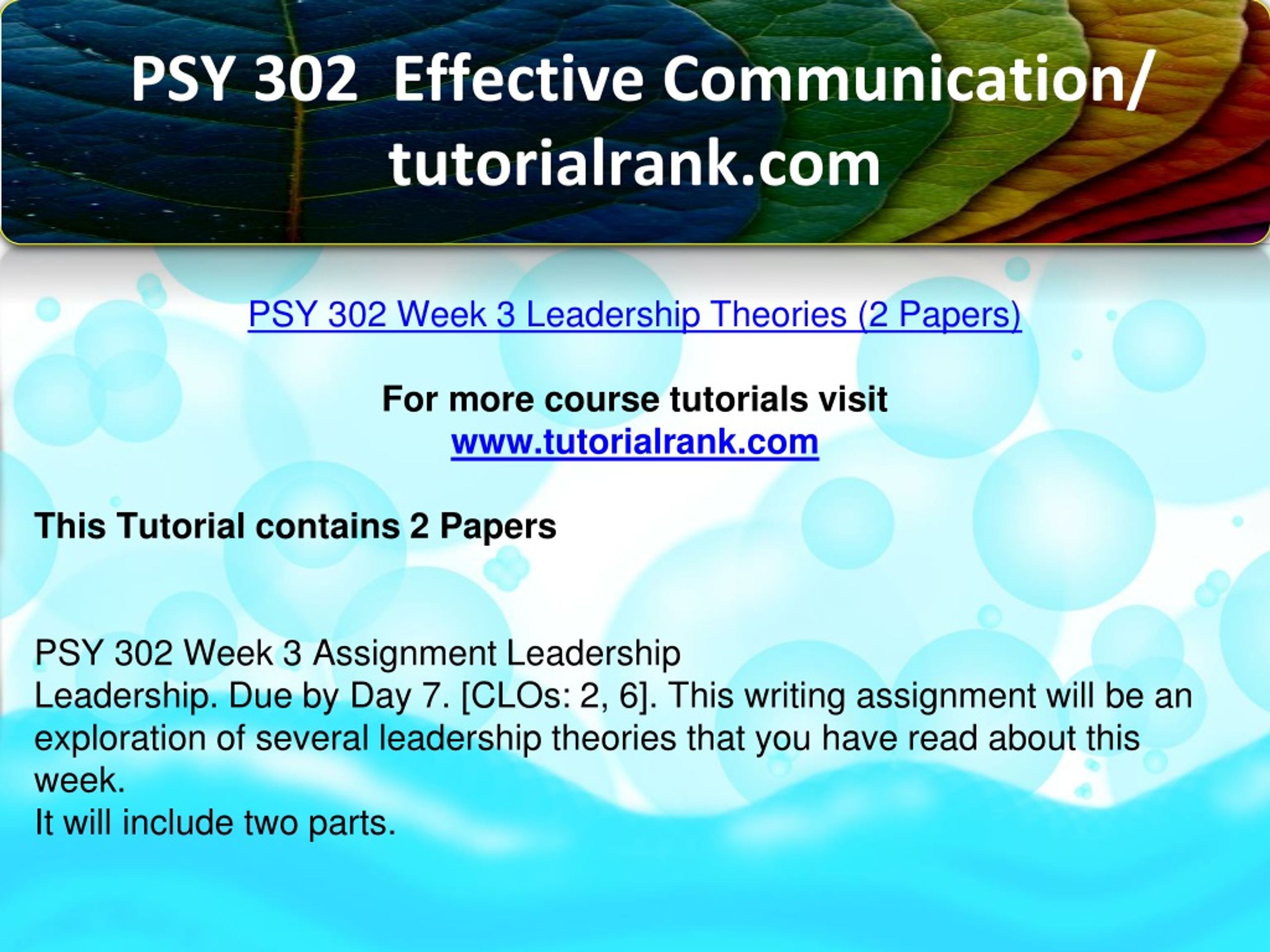 PSY 302 Effective Communication/ tutorialrank.com

PSY 302 Week 3 Leadership Theories (2 Papers)

For more course tutorials visit
www.tutorialrank.com

This Tutorial contains 2 Papers

PSY 302 Week 3 Assignment Leadership
Leadership. Due by Day 7. [CLOs: 2, 6]. This writing assignment will be an exploration of several leadership theories that you have read about this week.
It will include two parts.